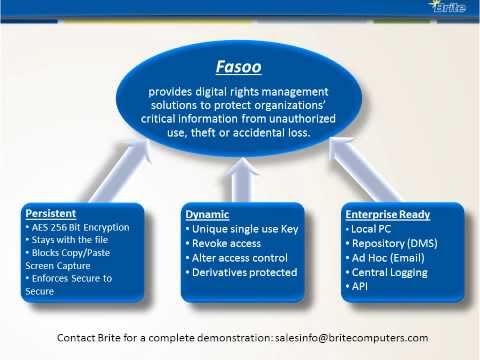 Brite

Fasoo

provides digital rights management solutions to protect organizations' critical information from unauthorized use, theft or accidental loss.

Persistent
• AES 256 Bit Encryption
• Stays with the file
• Blocks Copy/Paste Screen Capture
• Enforces Secure to Secure

Dynamic
• Unique single use Key
• Revoke access
• Alter access control
• Derivatives protected

Enterprise Ready
• Local PC
• Repository (DMS)
• Ad Hoc (Email)
• Central Logging
• API

Contact Brite for a complete demonstration: salesinfo@britecomputers.com